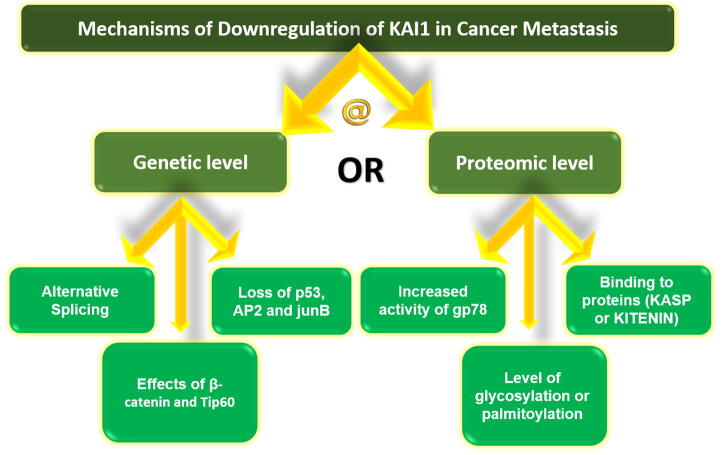 Mechanisms of Downregulation of KAI1 in Cancer Metastasis

@

Genetic level

OR

Proteomic level

Alternative Splicing

Loss of p53, AP2 and junB

Effects of β-catenin and Tip60

Increased activity of gp78

Binding to proteins (KASP or KITENIN)

Level of glycosylation or palmitoylation